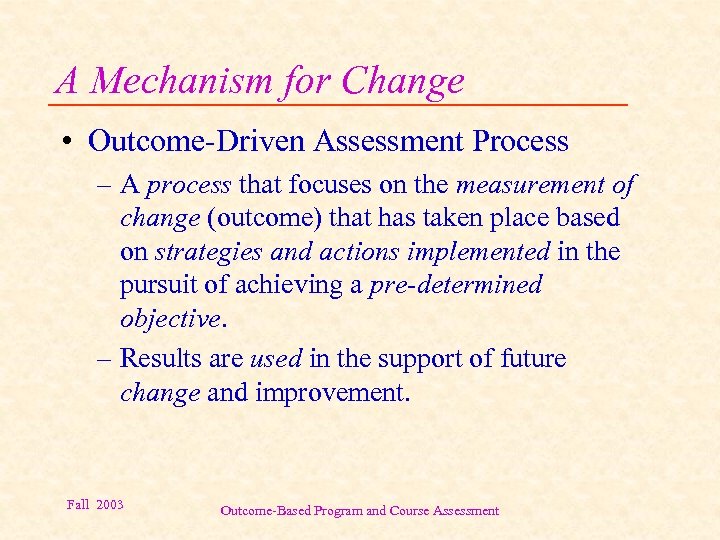 A Mechanism for Change

• Outcome-Driven Assessment Process

– A process that focuses on the measurement of change (outcome) that has taken place based on strategies and actions implemented in the pursuit of achieving a pre-determined objective.

– Results are used in the support of future change and improvement.

Fall 2003

Outcome-Based Program and Course Assessment